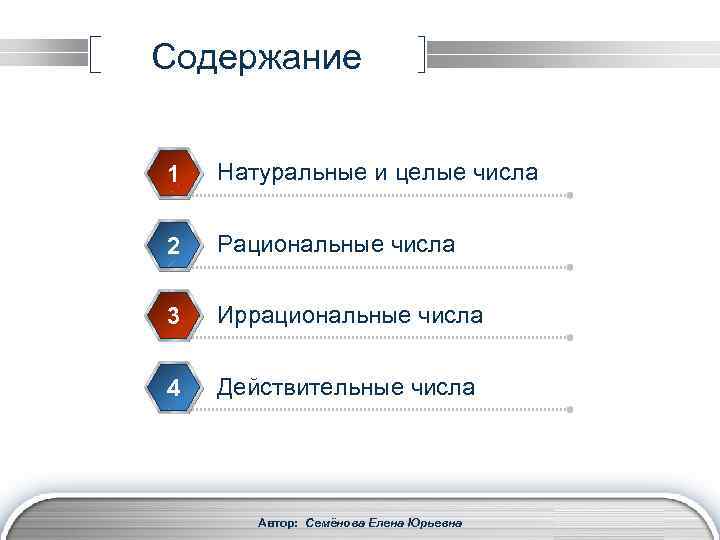 Содержание

1 Натуральные и целые числа

2 Рациональные числа

3 Иррациональные числа

4 Действительные числа

Автор: Семёнова Елена Юрьевна